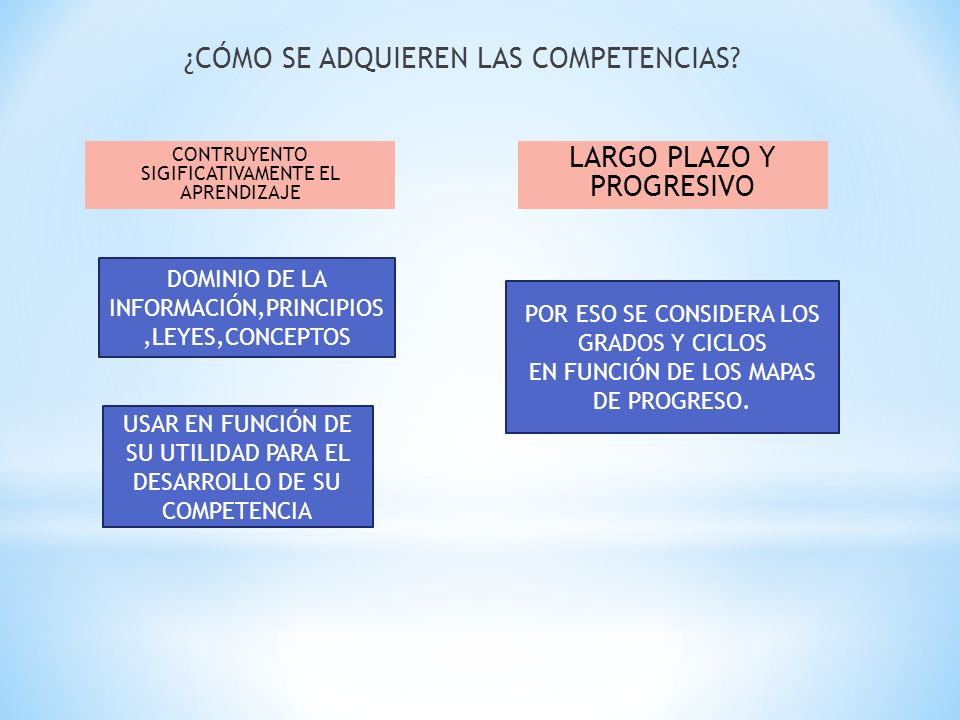 ¿CÓMO SE ADQUIEREN LAS COMPETENCIAS?

CONTRUYENTO SIGIFICATIVAMENTE EL APRENDIZAJE

DOMINIO DE LA INFORMACIÓN,PRINCIPIOS ,LEYES,CONCEPTOS

USAR EN FUNCIÓN DE SU UTILIDAD PARA EL DESARROLLO DE SU COMPETENCIA

LARGO PLAZO Y PROGRESIVO

POR ESO SE CONSIDERA LOS GRADOS Y CICLOS
EN FUNCIÓN DE LOS MAPAS DE PROGRESO.